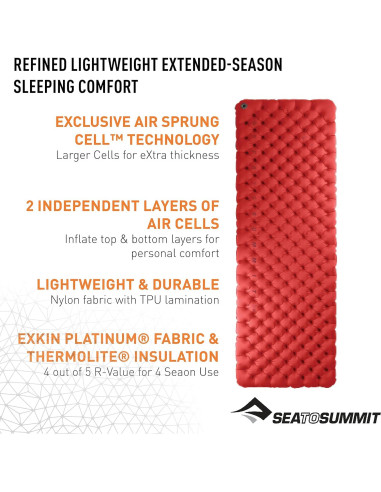 REFINED LIGHTWEIGHT EXTENDED-SEASON SLEEPING COMFORT

EXCLUSIVE AIR SPRUNG CELL™ TECHNOLOGY
Larger Cells for eXtra thickness

2 INDEPENDENT LAYERS OF AIR CELLS
Inflate top & bottom layers for personal comfort

LIGHTWEIGHT & DURABLE
Nylon fabric with TPU lamination

EXKIN PLATINUM® FABRIC & THERMOLITE® INSULATION
4 out of 5 R-Value for 4 Seaon Use

SEATOSUMMIT